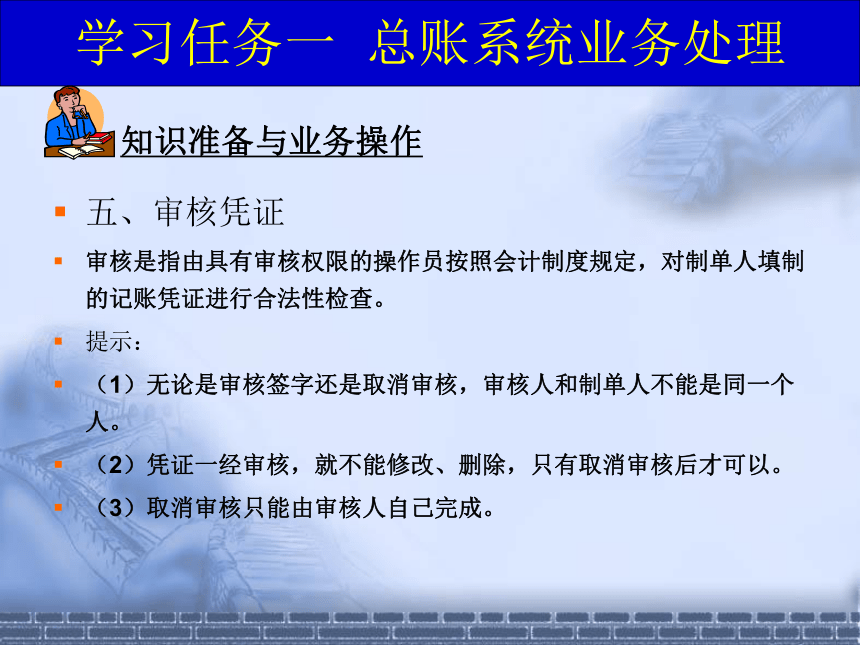 学习任务一 总账系统业务处理

知识准备与业务操作

五、审核凭证

审核是指由具有审核权限的操作员按照会计制度规定，对制单人填制的记账凭证进行合法性检查。

提示：

（1）无论是审核签字还是取消审核，审核人和制单人不能是同一个人。

（2）凭证一经审核，就不能修改、删除，只有取消审核后才可以。

（3）取消审核只能由审核人自己完成。